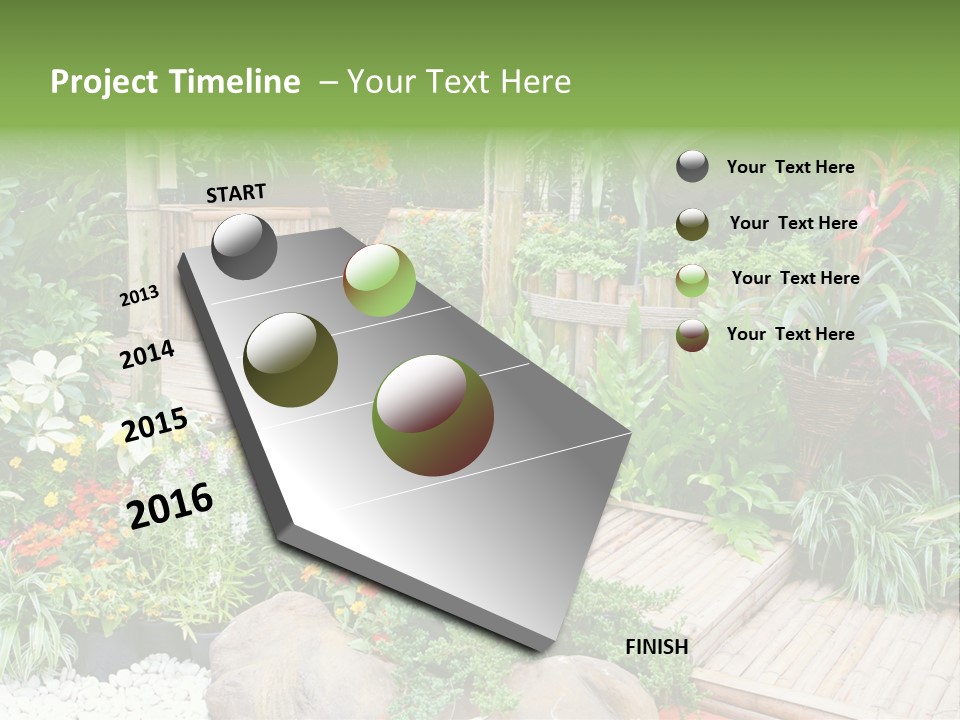 Project Timeline – Your Text Here

START

2013

2014

2015

2016

FINISH

Your Text Here

Your Text Here

Your Text Here

Your Text Here